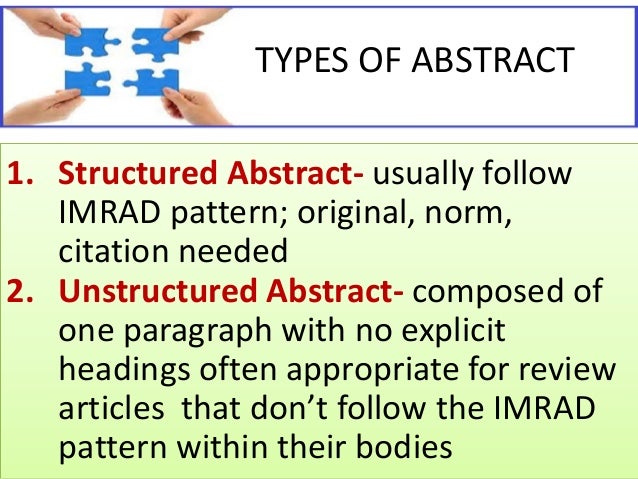 TYPES OF ABSTRACT

1. Structured Abstract- usually follow IMRAD pattern; original, norm, citation needed
2. Unstructured Abstract- composed of one paragraph with no explicit headings often appropriate for review articles that don't follow the IMRAD pattern within their bodies